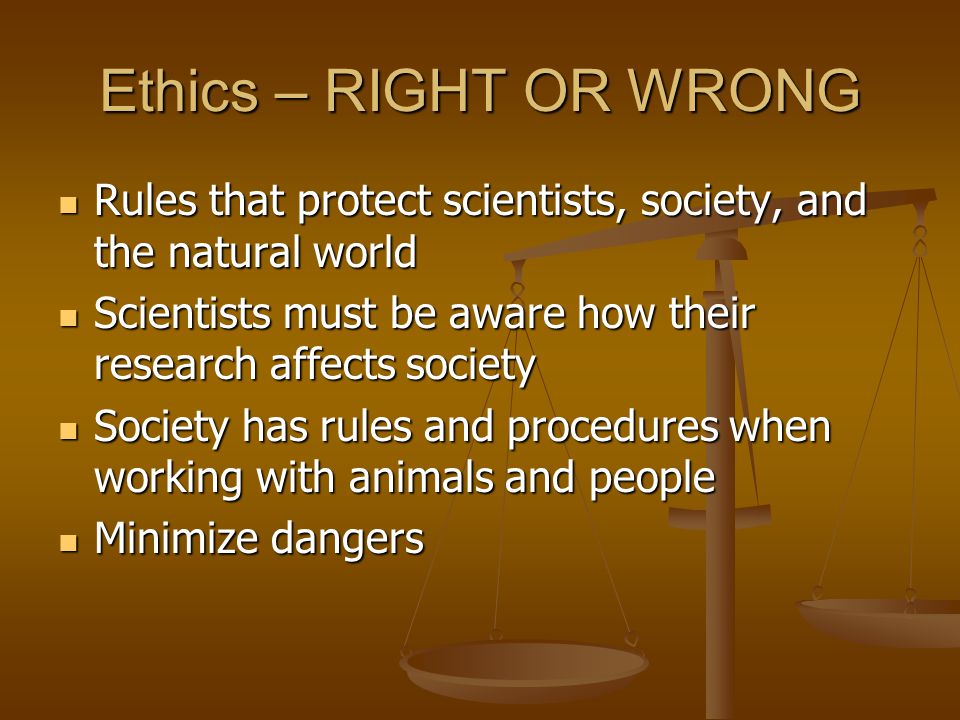 Ethics – RIGHT OR WRONG

- Rules that protect scientists, society, and the natural world
- Scientists must be aware how their research affects society
- Society has rules and procedures when working with animals and people
- Minimize dangers